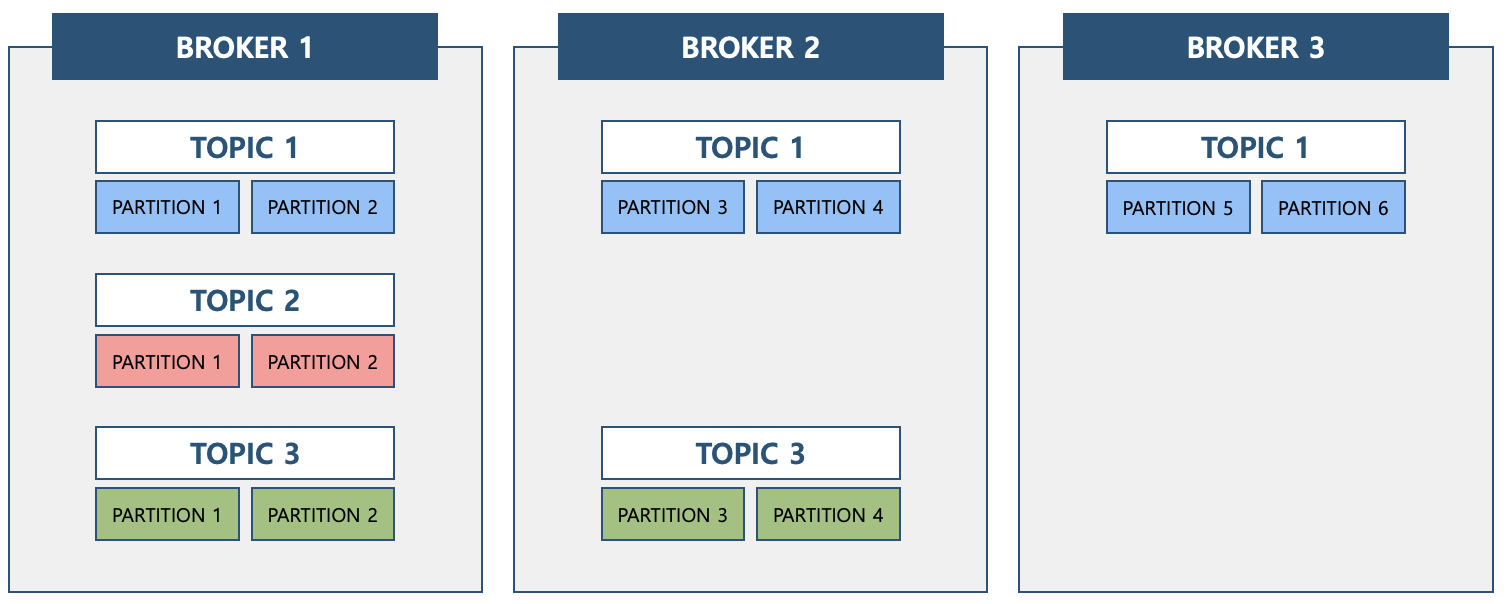 BROKER 1

TOPIC 1

PARTITION 1 PARTITION 2

TOPIC 2

PARTITION 1 PARTITION 2

TOPIC 3

PARTITION 1 PARTITION 2

BROKER 2

TOPIC 1

PARTITION 3 PARTITION 4

TOPIC 3

PARTITION 3 PARTITION 4

BROKER 3

TOPIC 1

PARTITION 5 PARTITION 6